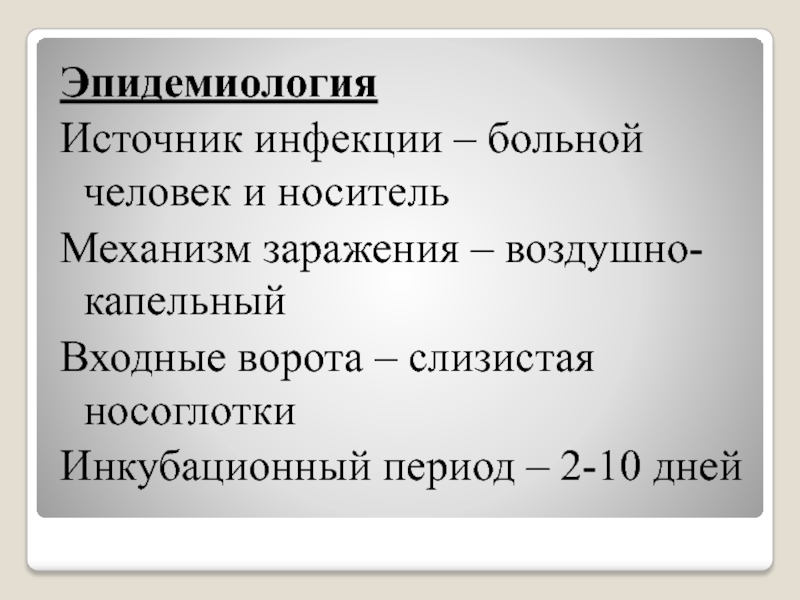 Эпидемиология

Источник инфекции – больной человек и носитель

Механизм заражения – воздушно-капельный

Входные ворота – слизистая носоглотки

Инкубационный период – 2-10 дней